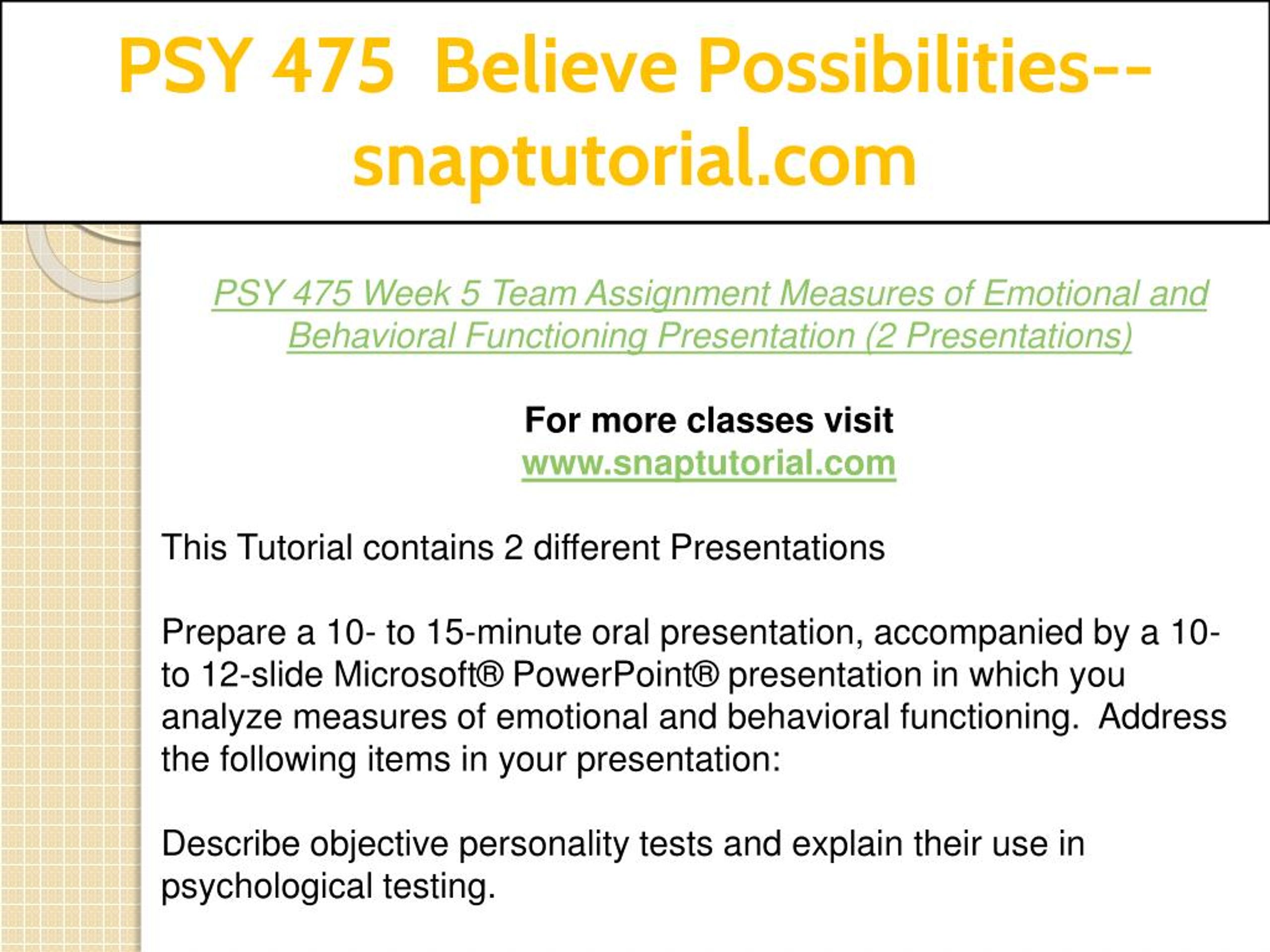 PSY 475 Believe Possibilities--snaptutorial.com

PSY 475 Week 5 Team Assignment Measures of Emotional and Behavioral Functioning Presentation (2 Presentations)

For more classes visit
www.snaptutorial.com

This Tutorial contains 2 different Presentations

Prepare a 10- to 15-minute oral presentation, accompanied by a 10- to 12-slide Microsoft® PowerPoint® presentation in which you analyze measures of emotional and behavioral functioning. Address the following items in your presentation:

Describe objective personality tests and explain their use in psychological testing.